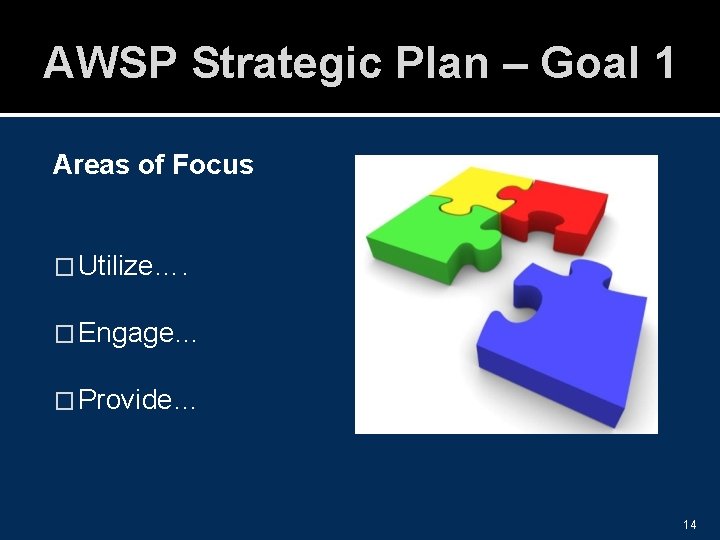 AWSP Strategic Plan – Goal 1

Areas of Focus

□ Utilize….

□ Engage…

□ Provide…

14